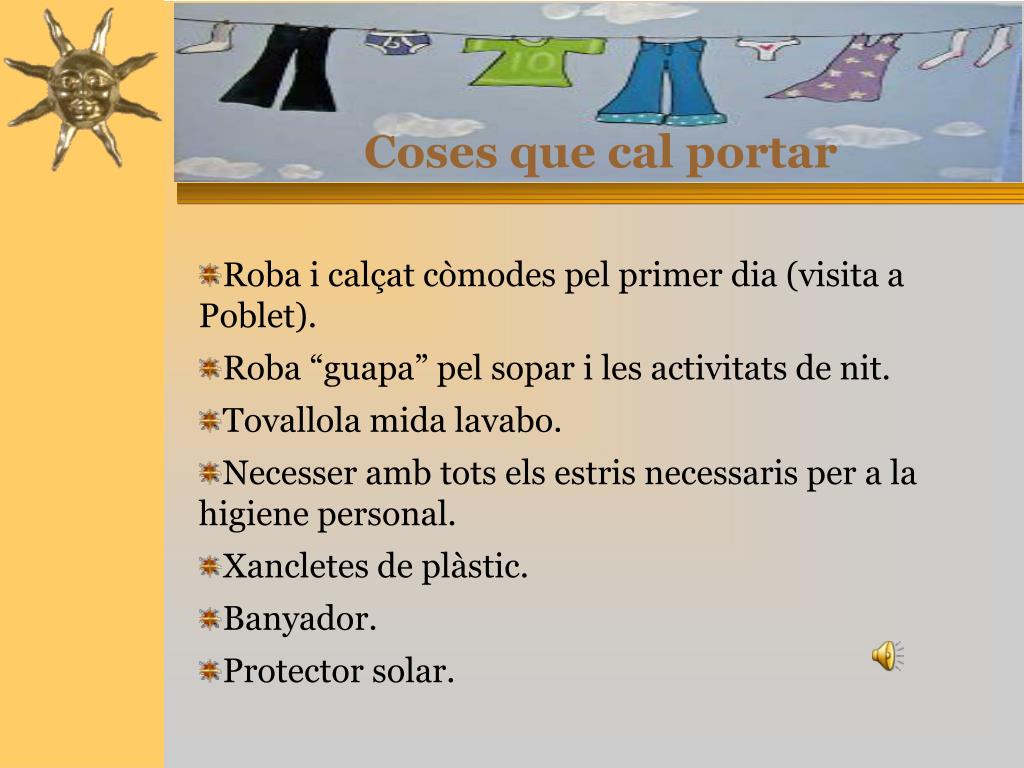 Coses que cal portar

Roba i calçat còmodes pel primer dia (visita a Poblet).

Roba “guapa” pel sopar i les activitats de nit.

Tovallola mida lavabo.

Necesser amb tots els estris necessaris per a la higiene personal.

Xancletes de plàstic.

Banyador.

Protector solar.